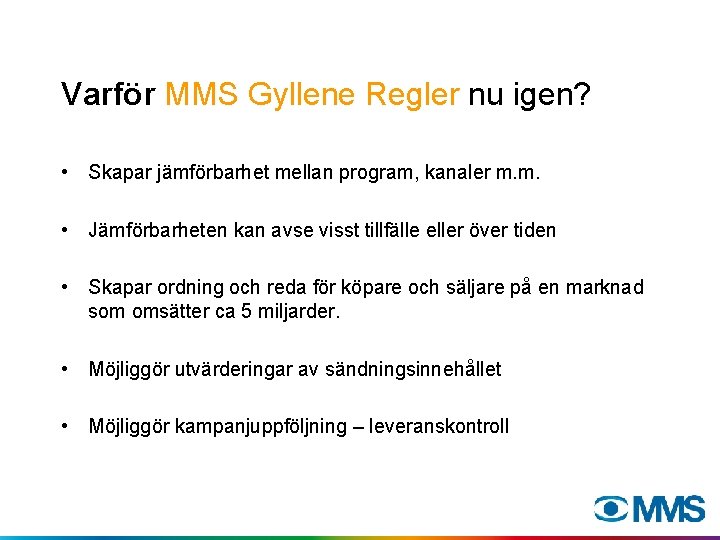 Varför MMS Gyllene Regler nu igen?

• Skapar jämförbarhet mellan program, kanaler m.m.

• Jämförbarheten kan avse visst tillfälle eller över tiden

• Skapar ordning och reda för köpare och säljare på en marknad som omsätter ca 5 miljarder.

• Möjliggör utvärderingar av sändningsinnehållet

• Möjliggör kampanjuppföljning – leveranskontroll

MMS